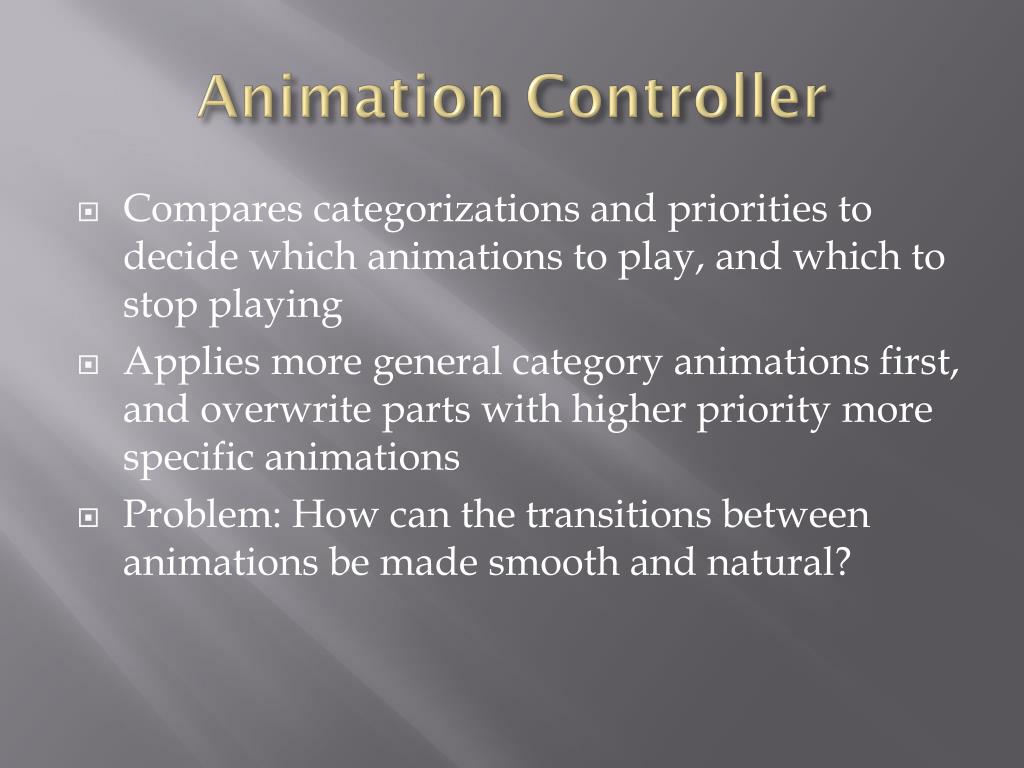 Animation Controller

Compares categorizations and priorities to decide which animations to play, and which to stop playing

Applies more general category animations first, and overwrite parts with higher priority more specific animations

Problem: How can the transitions between animations be made smooth and natural?